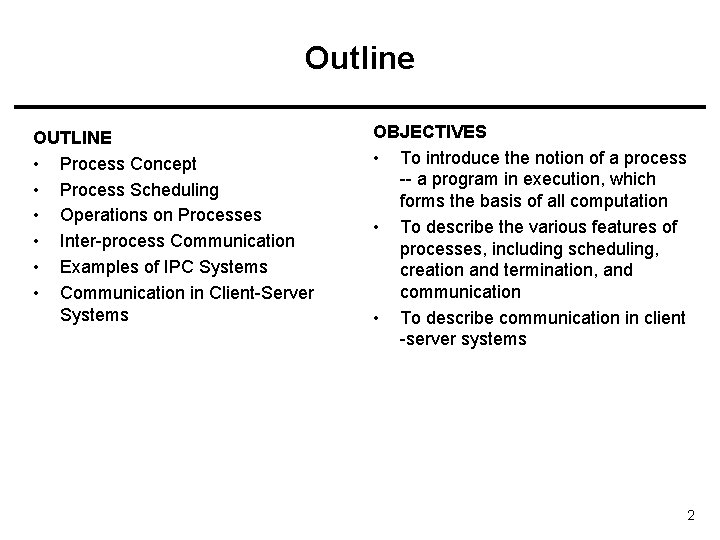 Outline

OUTLINE
• Process Concept
• Process Scheduling
• Operations on Processes
• Inter-process Communication
• Examples of IPC Systems
• Communication in Client-Server Systems

OBJECTIVES
• To introduce the notion of a process -- a program in execution, which forms the basis of all computation
• To describe the various features of processes, including scheduling, creation and termination, and communication
• To describe communication in client -server systems

2